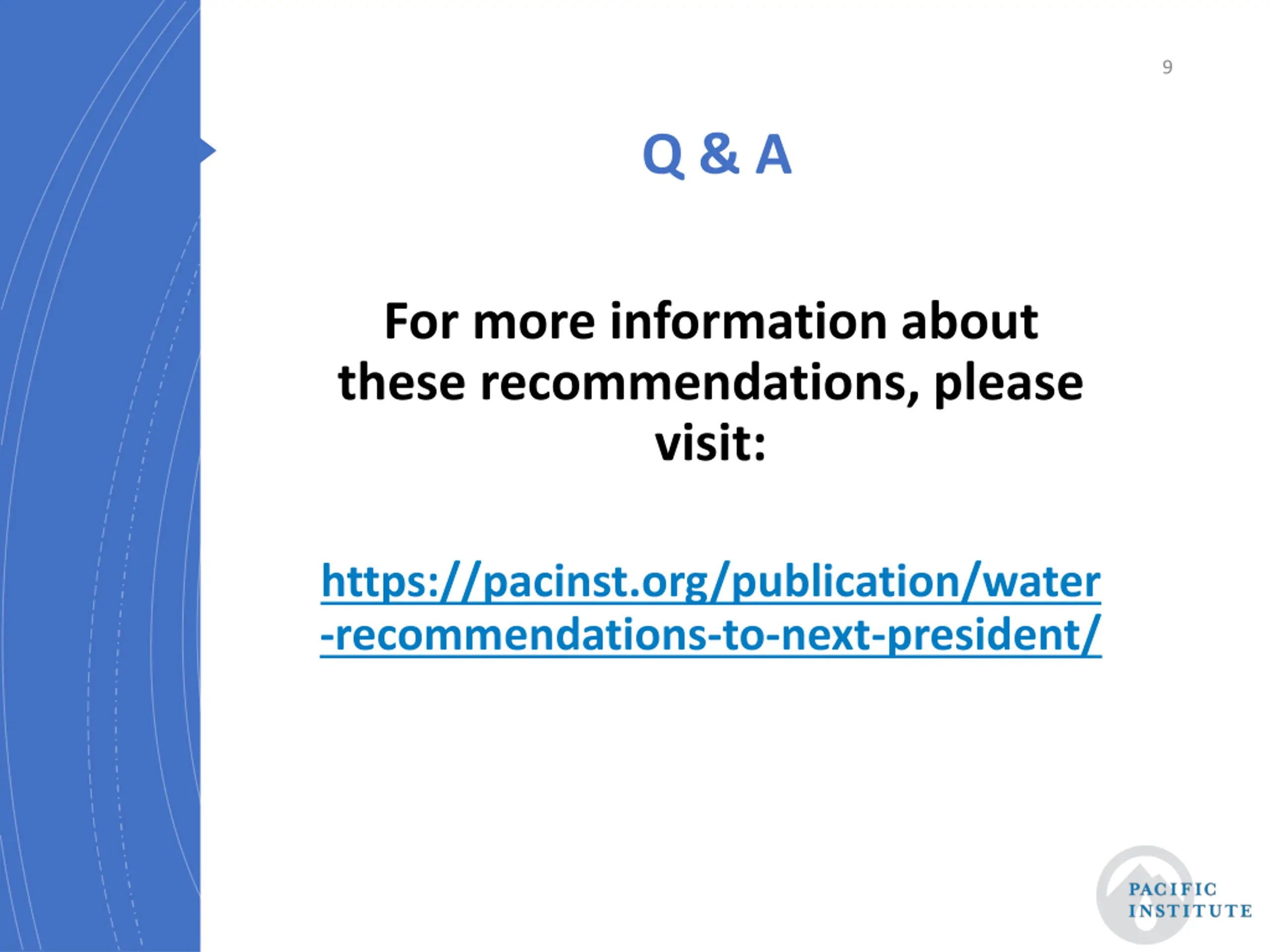 9

Q & A

For more information about these recommendations, please visit:

https://pacinst.org/publication/water-recommendations-to-next-president/

PACIFIC INSTITUTE